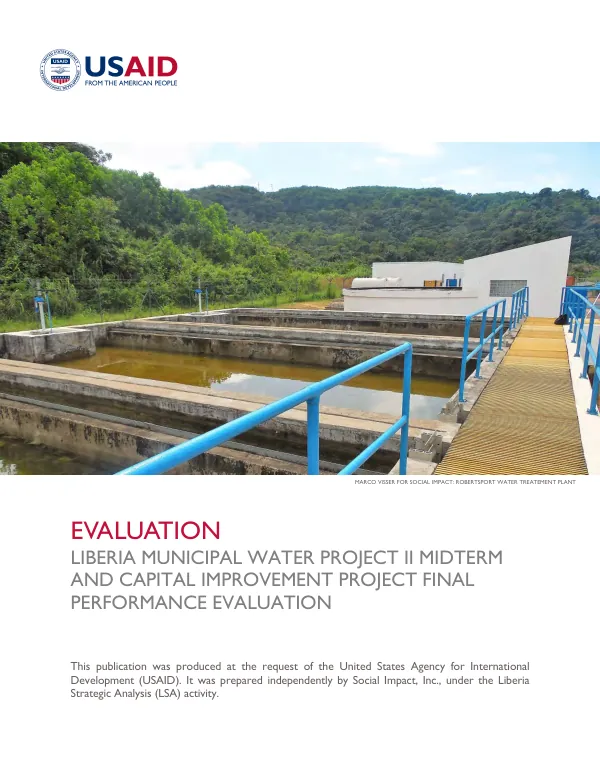 USAID
FROM THE AMERICAN PEOPLE

MARCO VISSER FOR SOCIAL IMPACT: ROBERTSPORT WATER TREATEMENT PLANT

EVALUATION
LIBERIA MUNICIPAL WATER PROJECT II MIDTERM AND CAPITAL IMPROVEMENT PROJECT FINAL PERFORMANCE EVALUATION

This publication was produced at the request of the United States Agency for International Development (USAID). It was prepared independently by Social Impact, Inc., under the Liberia Strategic Analysis (LSA) activity.